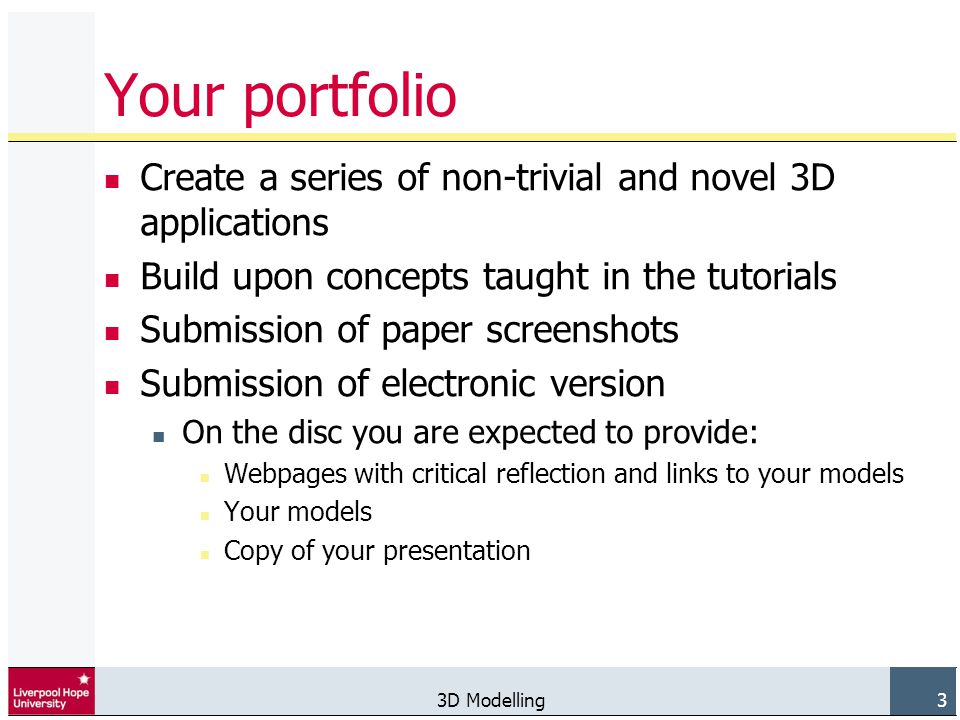 Your portfolio

- Create a series of non-trivial and novel 3D applications
- Build upon concepts taught in the tutorials
- Submission of paper screenshots
- Submission of electronic version
  - On the disc you are expected to provide:
    - Webpages with critical reflection and links to your models
    - Your models
    - Copy of your presentation

Liverpool Hope University

3D Modelling

3